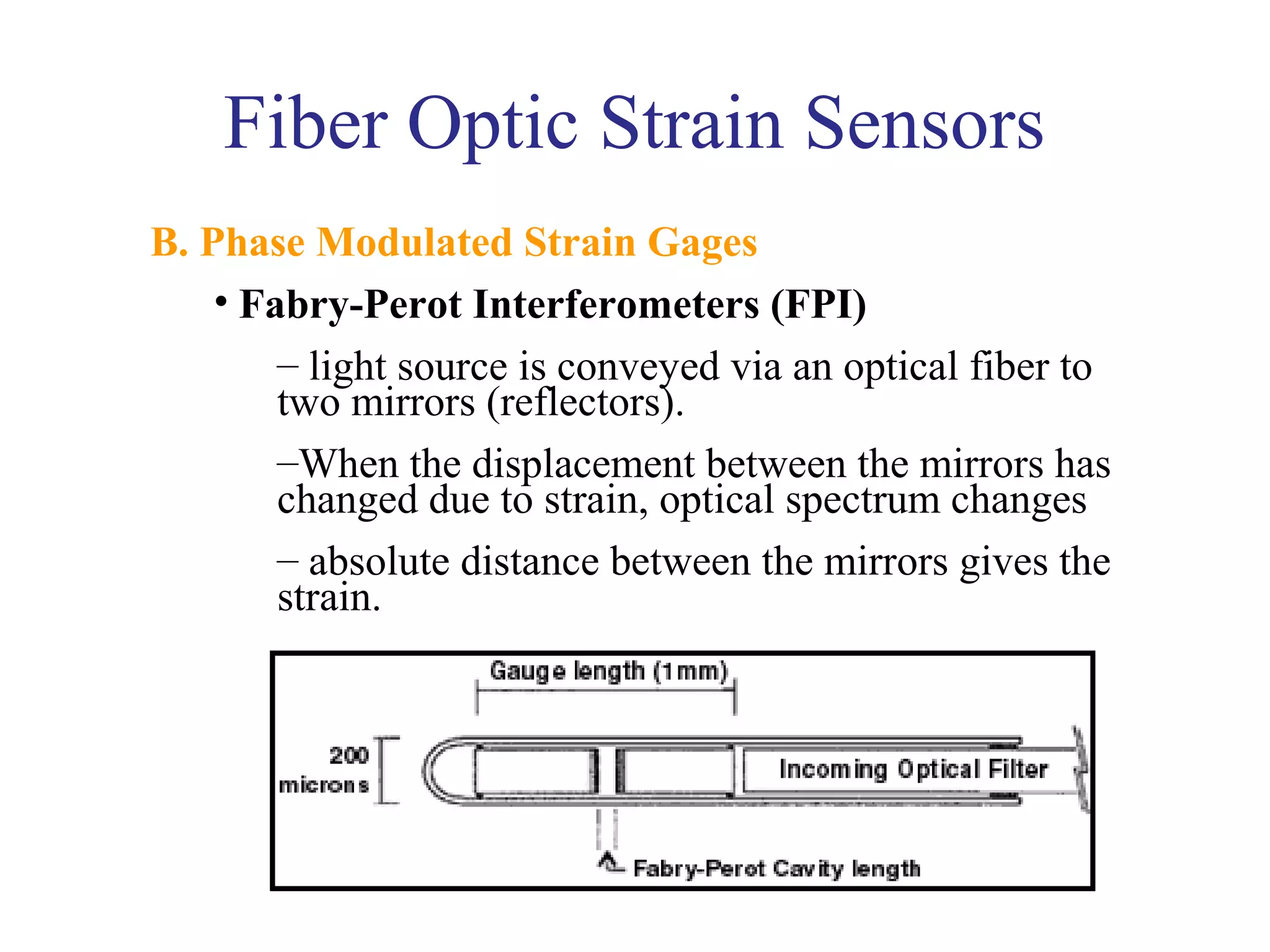 Fiber Optic Strain Sensors

B. Phase Modulated Strain Gages

• Fabry-Perot Interferometers (FPI)

– light source is conveyed via an optical fiber to two mirrors (reflectors).

–When the displacement between the mirrors has changed due to strain, optical spectrum changes

– absolute distance between the mirrors gives the strain.

Gauge length (1mm)

200 microns

Incoming Optical Filter

Fabry-Perot Cavity length